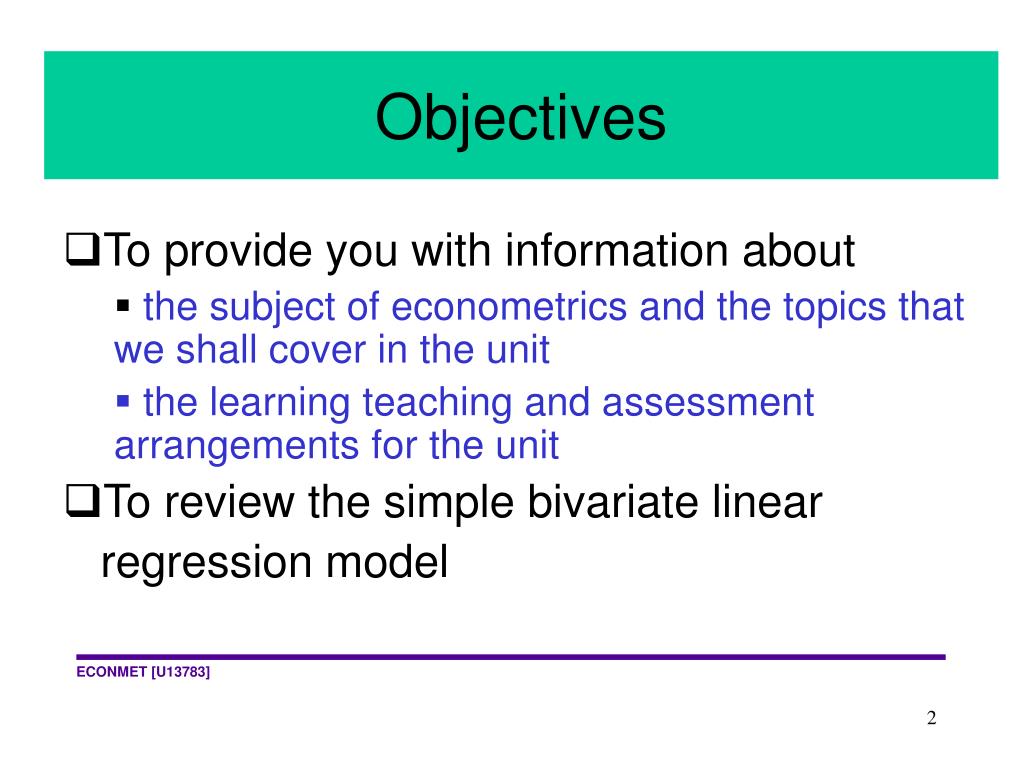 Objectives

❑To provide you with information about

▪ the subject of econometrics and the topics that we shall cover in the unit

▪ the learning teaching and assessment arrangements for the unit

❑To review the simple bivariate linear regression model

ECONMET [U13783]

2